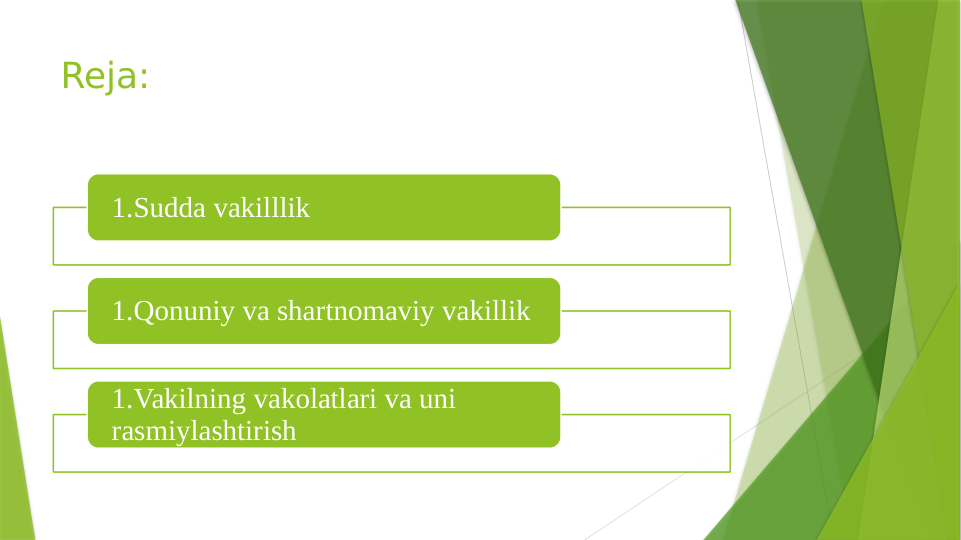 Reja:

1.Sudda vakilllik

1.Qonuniy va shartnomaviy vakillik

1.Vakilning vakolatlari va uni rasmiylashtirish